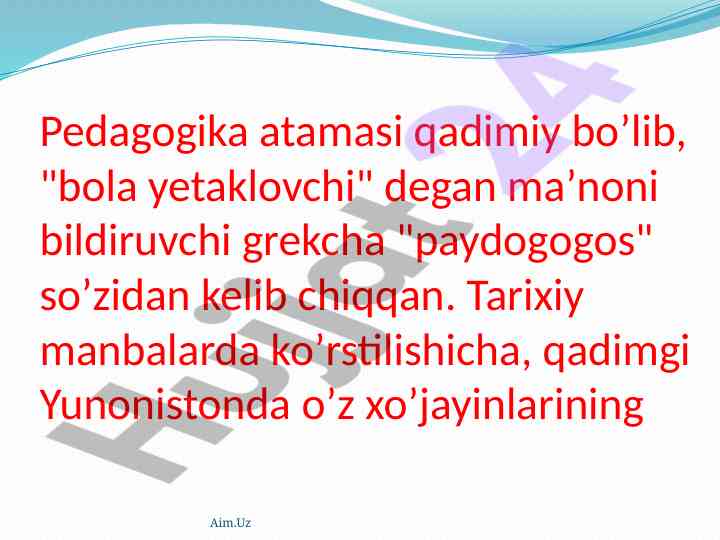 Pedagogika atamasi qadimiy bo’lib, "bola yetaklovchi" degan ma’noni bildiruvchi grekcha "paydogogos" so’zidan kelib chiqqan. Tarixiy manbalarda ko’rstilishicha, qadimgi Yunonistonda o’z xo’jayinlarining

Hujjat24

Aim.Uz